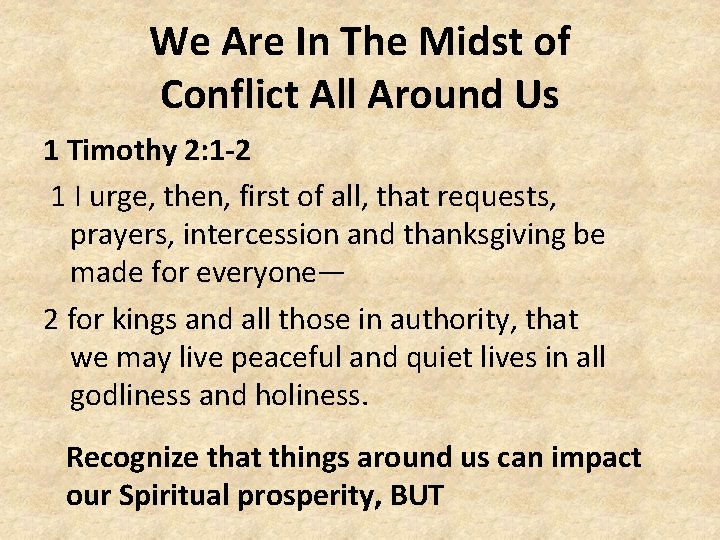 We Are In The Midst of Conflict All Around Us

1 Timothy 2:1-2

1 I urge, then, first of all, that requests, prayers, intercession and thanksgiving be made for everyone—

2 for kings and all those in authority, that we may live peaceful and quiet lives in all godliness and holiness.

Recognize that things around us can impact our Spiritual prosperity, BUT